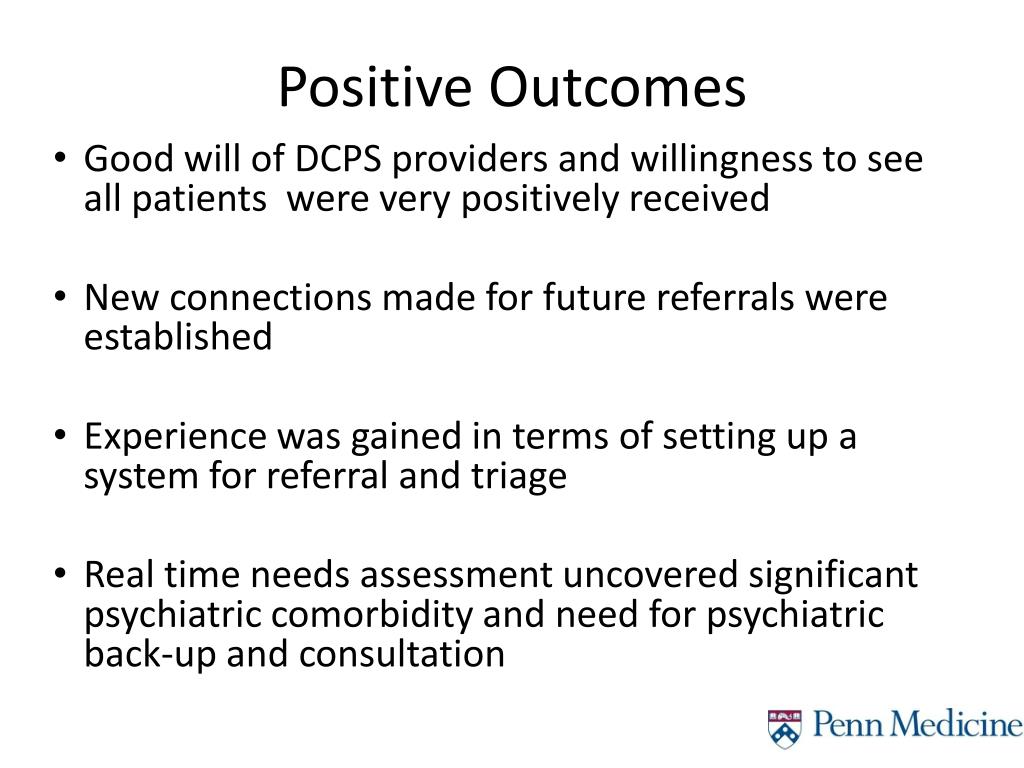 Positive Outcomes

• Good will of DCPS providers and willingness to see all patients were very positively received

• New connections made for future referrals were established

• Experience was gained in terms of setting up a system for referral and triage

• Real time needs assessment uncovered significant psychiatric comorbidity and need for psychiatric back-up and consultation

Penn Medicine